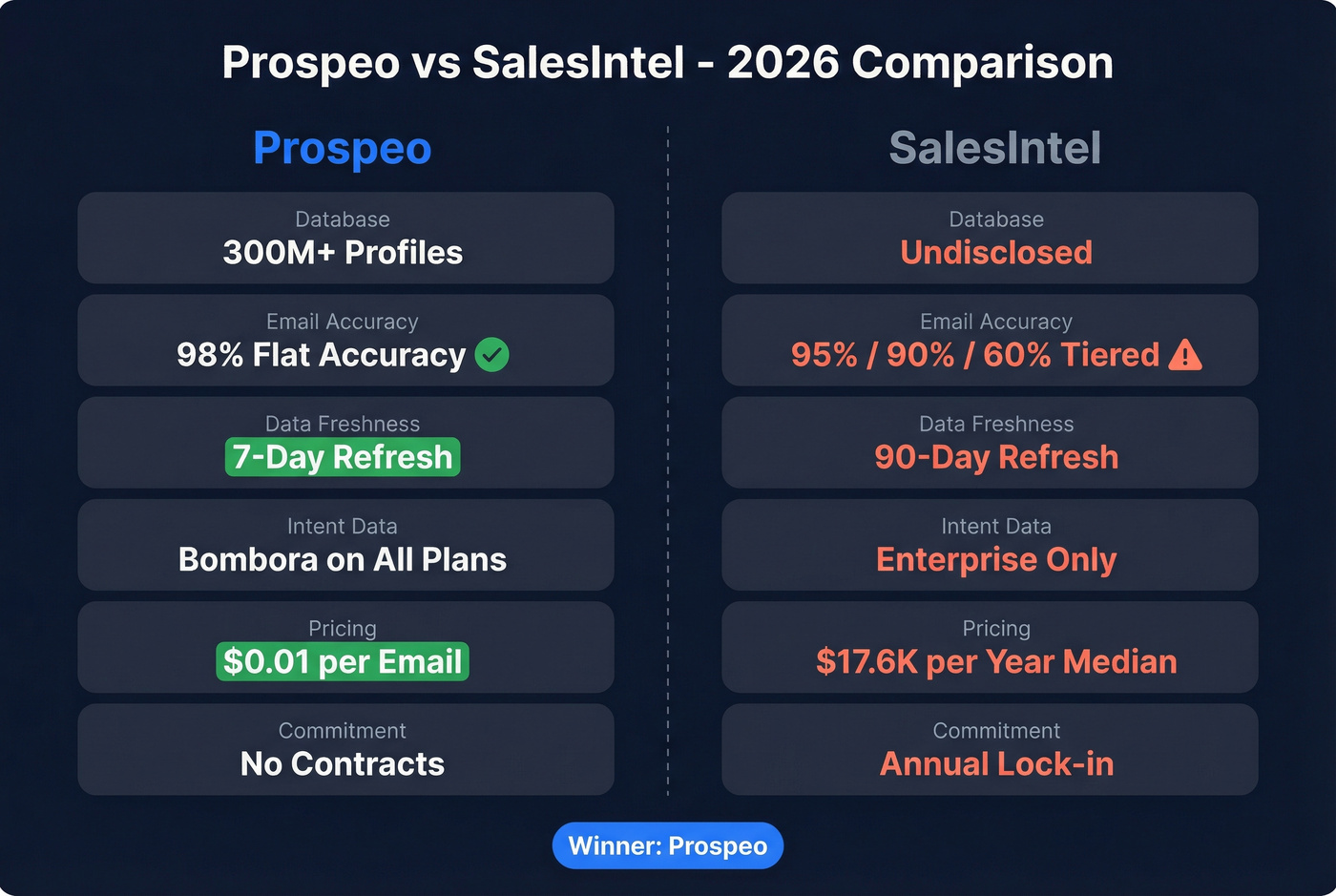 Prospeo vs SalesIntel - 2026 Comparison

Prospeo

Database
300M+ Profiles

Email Accuracy
98% Flat Accuracy

Data Freshness
7-Day Refresh

Intent Data
Bombora on All Plans

Pricing
$0.01 per Email

Commitment
No Contracts

SalesIntel

Database
Undisclosed

Email Accuracy
95% / 90% / 60% Tiered

Data Freshness
90-Day Refresh

Intent Data
Enterprise Only

Pricing
$17.6K per Year Median

Commitment
Annual Lock-in

Winner: Prospeo